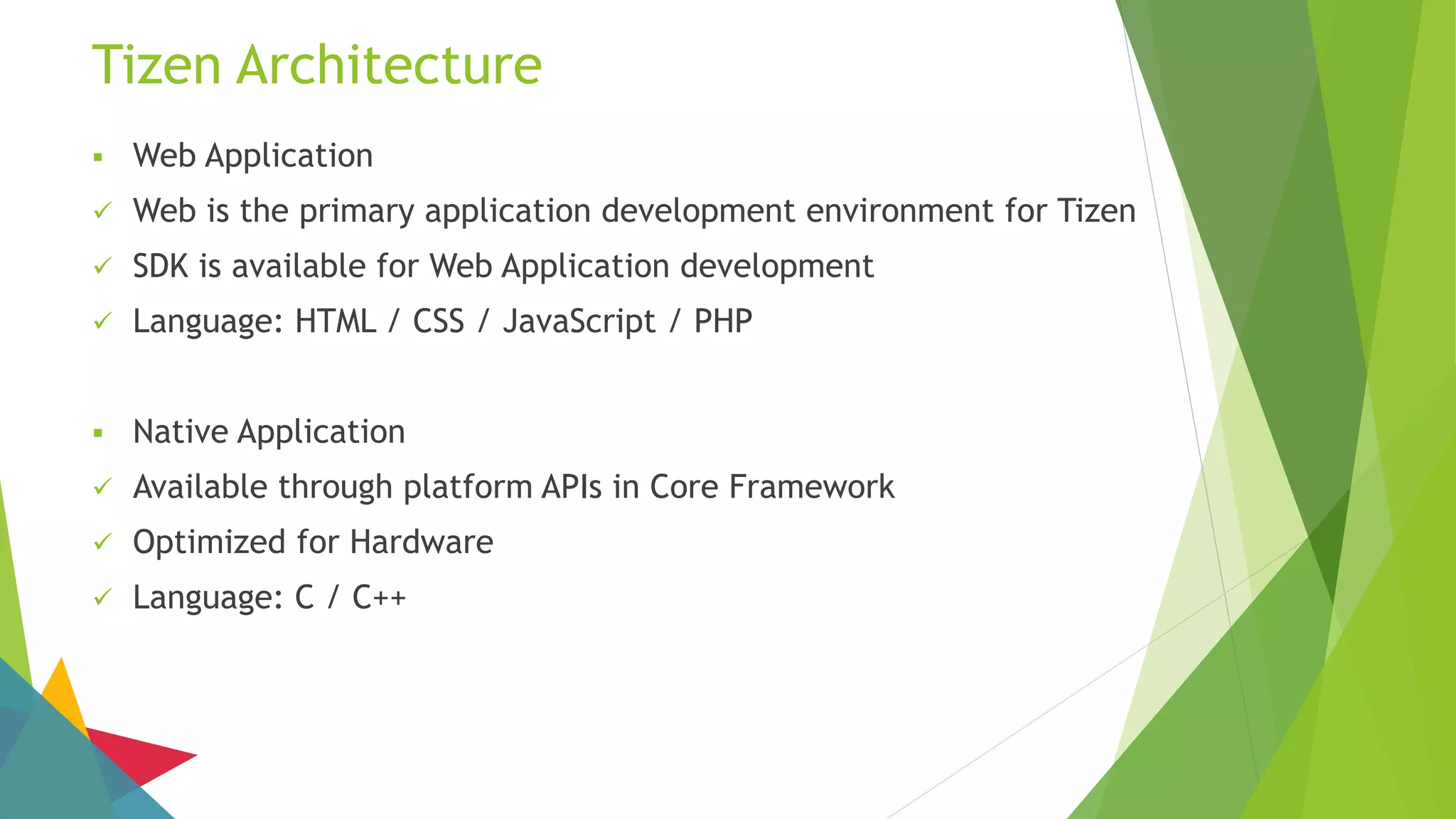 Tizen Architecture

▪ Web Application
✓ Web is the primary application development environment for Tizen
✓ SDK is available for Web Application development
✓ Language: HTML / CSS / JavaScript / PHP

▪ Native Application
✓ Available through platform APIs in Core Framework
✓ Optimized for Hardware
✓ Language: C / C++